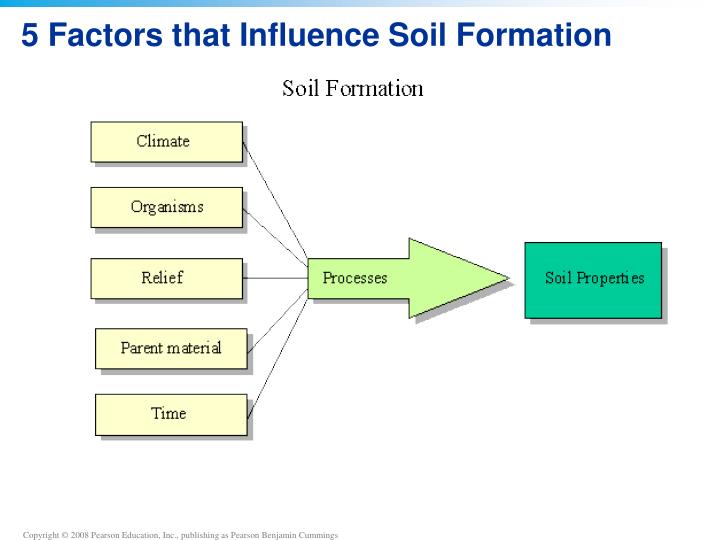 5 Factors that Influence Soil Formation

Soil Formation

Climate

Organisms

Relief

Parent material

Time

Processes

Soil Properties

Copyright © 2008 Pearson Education, Inc., publishing as Pearson Benjamin Cummings